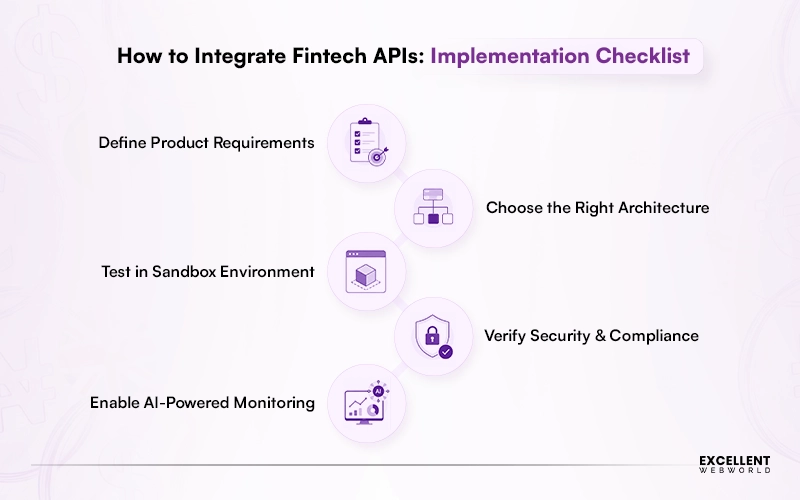 How to Integrate Fintech APIs: Implementation Checklist

Define Product Requirements

Choose the Right Architecture

Test in Sandbox Environment

Verify Security & Compliance

Enable AI-Powered Monitoring

AI

EXCELLENT
WEBWORLD